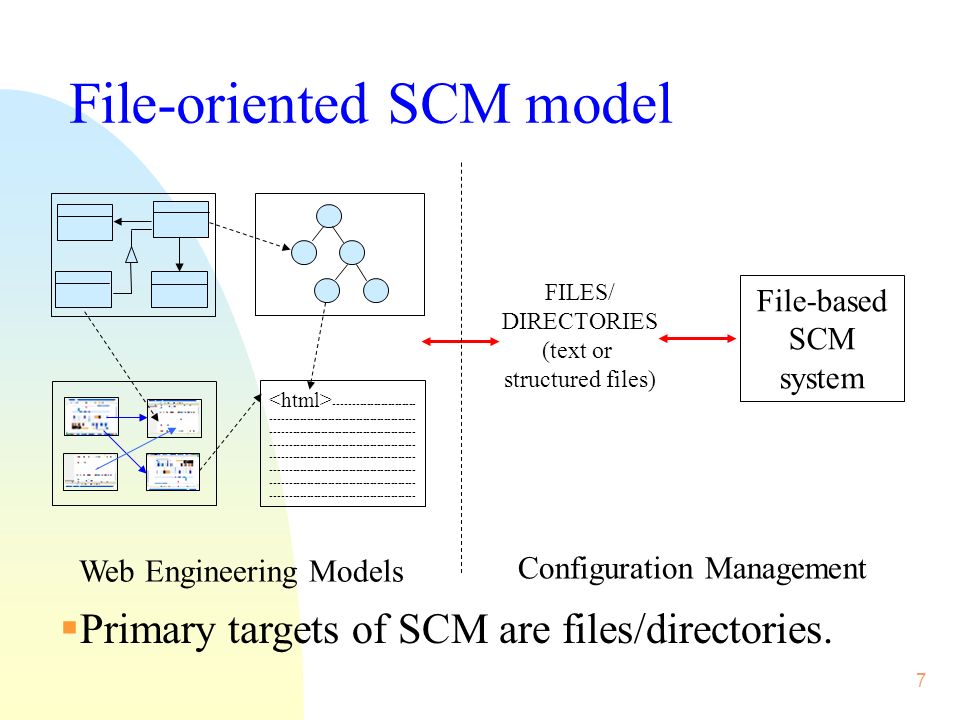 File-oriented SCM model

<html>

FILES/ DIRECTORIES (text or structured files)

File-based SCM system

Web Engineering Models

Configuration Management

Primary targets of SCM are files/directories.

7